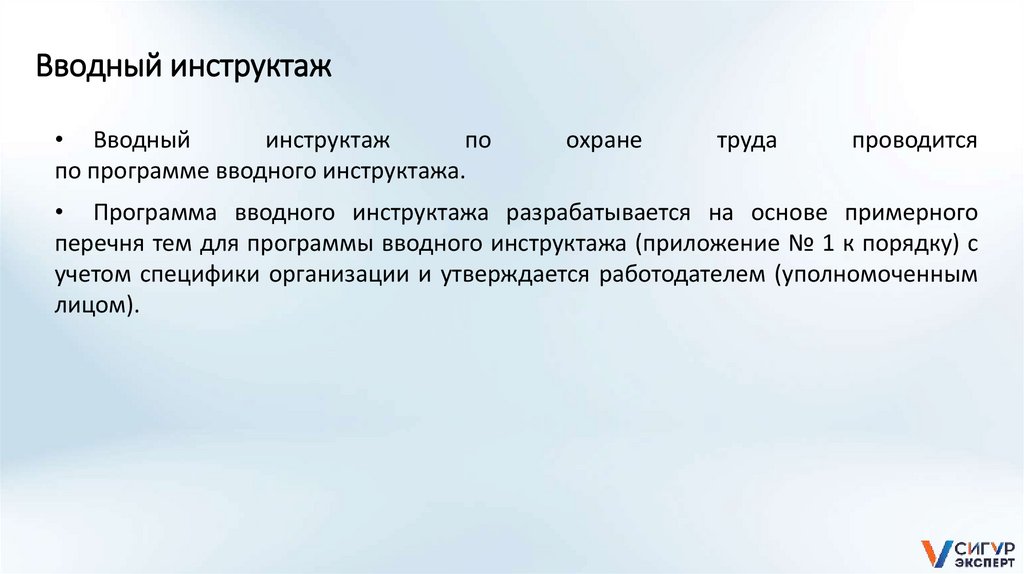 Вводный инструктаж

• Вводный инструктаж по охране труда проводится по программе вводного инструктажа.

• Программа вводного инструктажа разрабатывается на основе примерного перечня тем для программы вводного инструктажа (приложение № 1 к порядку) с учетом специфики организации и утверждается работодателем (уполномоченным лицом).

СИГУР ЭКСПЕРТ